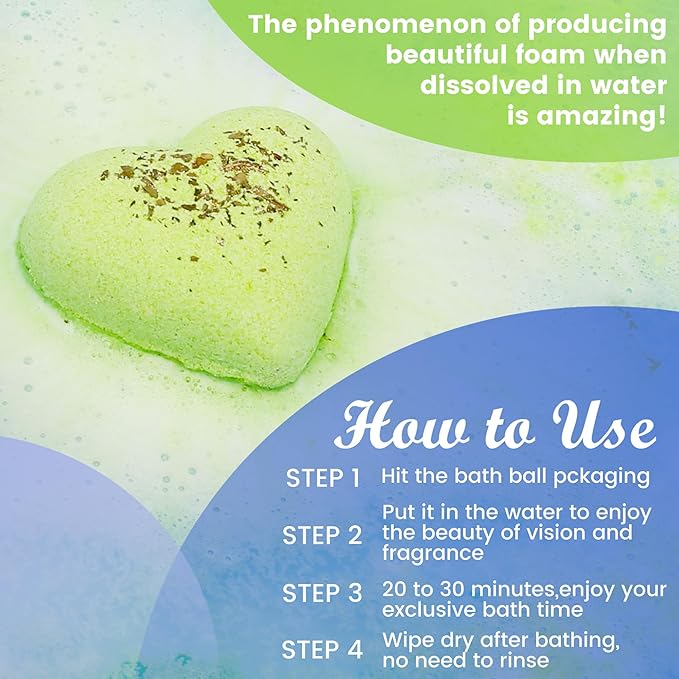 The phenomenon of producing beautiful foam when dissolved in water is amazing!

How to Use

STEP 1 Hit the bath ball pckaging

STEP 2 Put it in the water to enjoy the beauty of vision and fragrance

STEP 3 20 to 30 minutes,enjoy your exclusive bath time

STEP 4 Wipe dry after bathing, no need to rinse